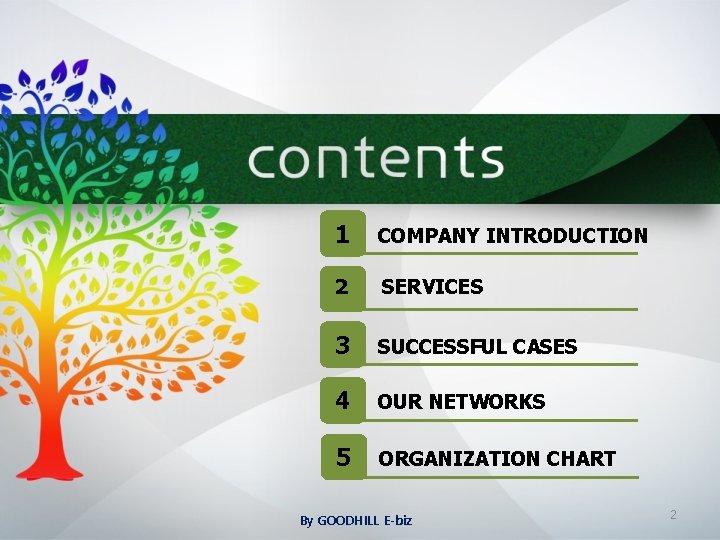 contents

1 COMPANY INTRODUCTION

2 SERVICES

3 SUCCESSFUL CASES

4 OUR NETWORKS

5 ORGANIZATION CHART

By GOODHILL E-biz

2